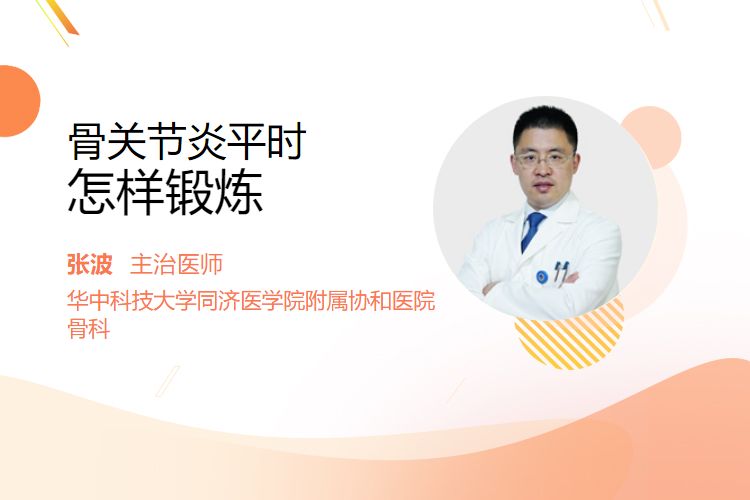 骨关节炎平时
怎样锻炼

张波　主治医师
华中科技大学同济医学院附属协和医院
骨科